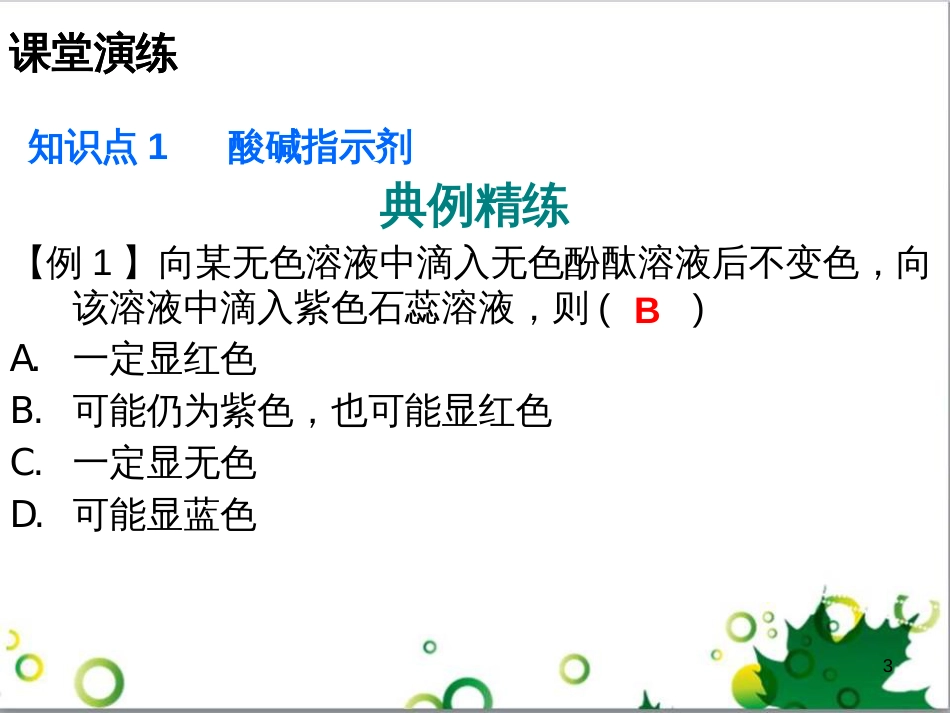 课堂演练

知识点 1　酸碱指示剂

典例精练

【例 1 】向某无色溶液中滴入无色酚酞溶液后不变色，向该溶液中滴入紫色石蕊溶液，则（ B ）

A. 一定显红色

B. 可能仍为紫色，也可能显红色

C. 一定显无色

D. 可能显蓝色

3